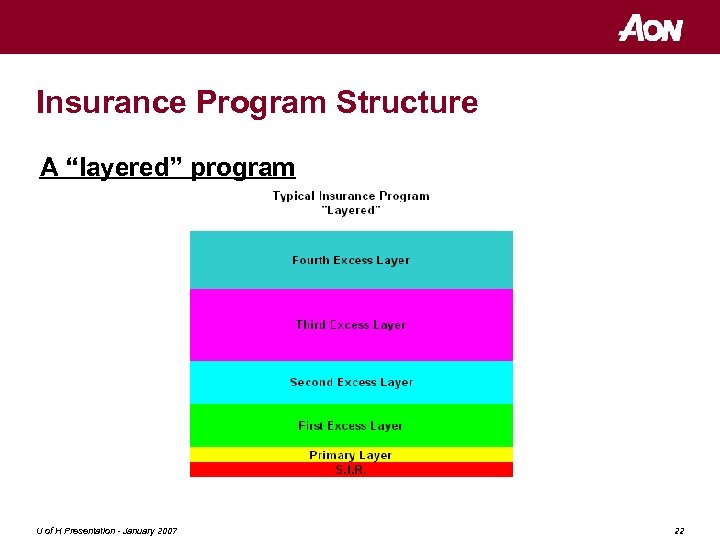 AON

Insurance Program Structure

A “layered” program

Typical Insurance Program
"Layered"

Fourth Excess Layer

Third Excess Layer

Second Excess Layer

First Excess Layer

Primary Layer

S.I.R.

U of H Presentation - January 2007

22